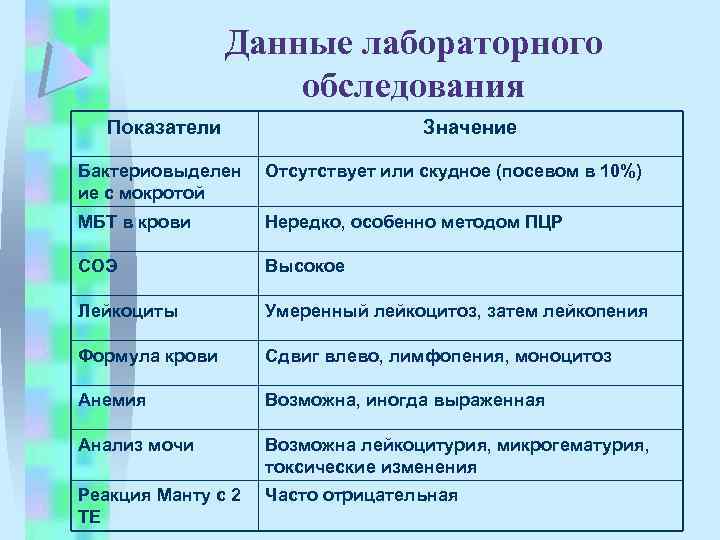 Данные лабораторного обследования

| Показатели | Значение |
|---|---|
| Бактериовыделение с мокротой | Отсутствует или скудное (посевом в 10%) |
| МБТ в крови | Нередко, особенно методом ПЦР |
| СОЭ | Высокое |
| Лейкоциты | Умеренный лейкоцитоз, затем лейкопения |
| Формула крови | Сдвиг влево, лимфопения, моноцитоз |
| Анемия | Возможна, иногда выраженная |
| Анализ мочи | Возможна лейкоцитурия, микрогематурия, токсические изменения |
| Реакция Манту с 2 ТЕ | Часто отрицательная |